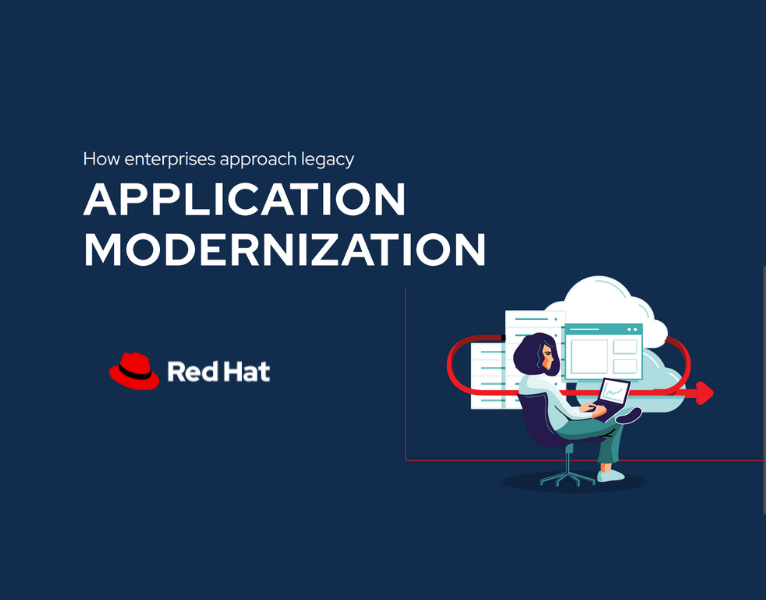 How enterprises approach legacy

APPLICATION MODERNIZATION

Red Hat